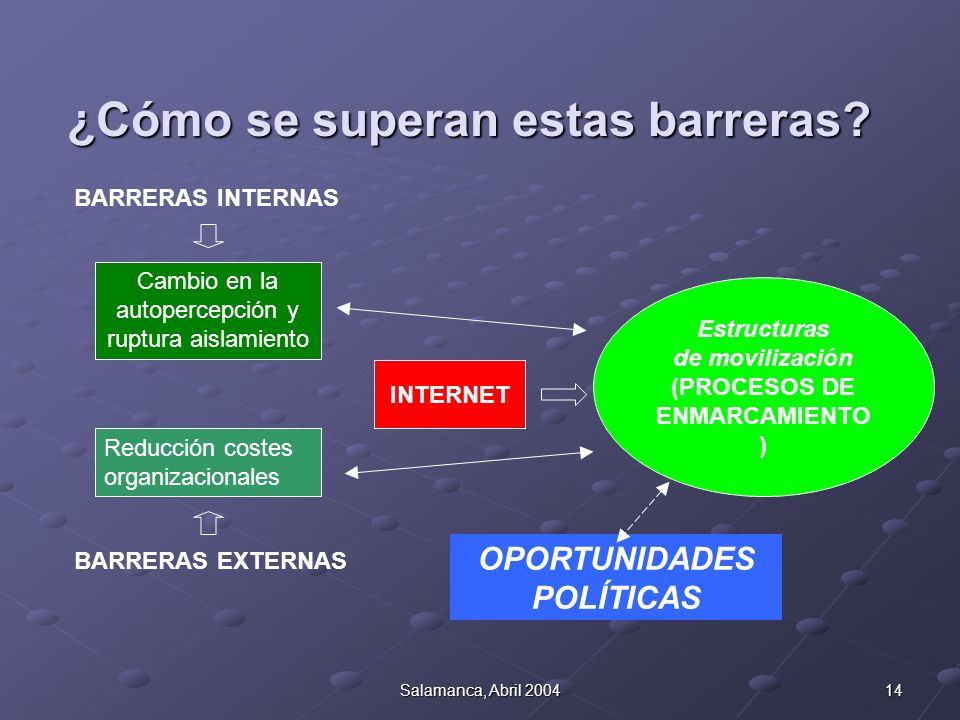 ¿Cómo se superan estas barreras?

BARRERAS INTERNAS

Cambio en la autopercepción y ruptura aislamiento

INTERNET

Estructuras de movilización (PROCESOS DE ENMARCAMIENTO )

Reducción costes organizacionales

BARRERAS EXTERNAS

OPORTUNIDADES POLÍTICAS

Salamanca, Abril 2004

14